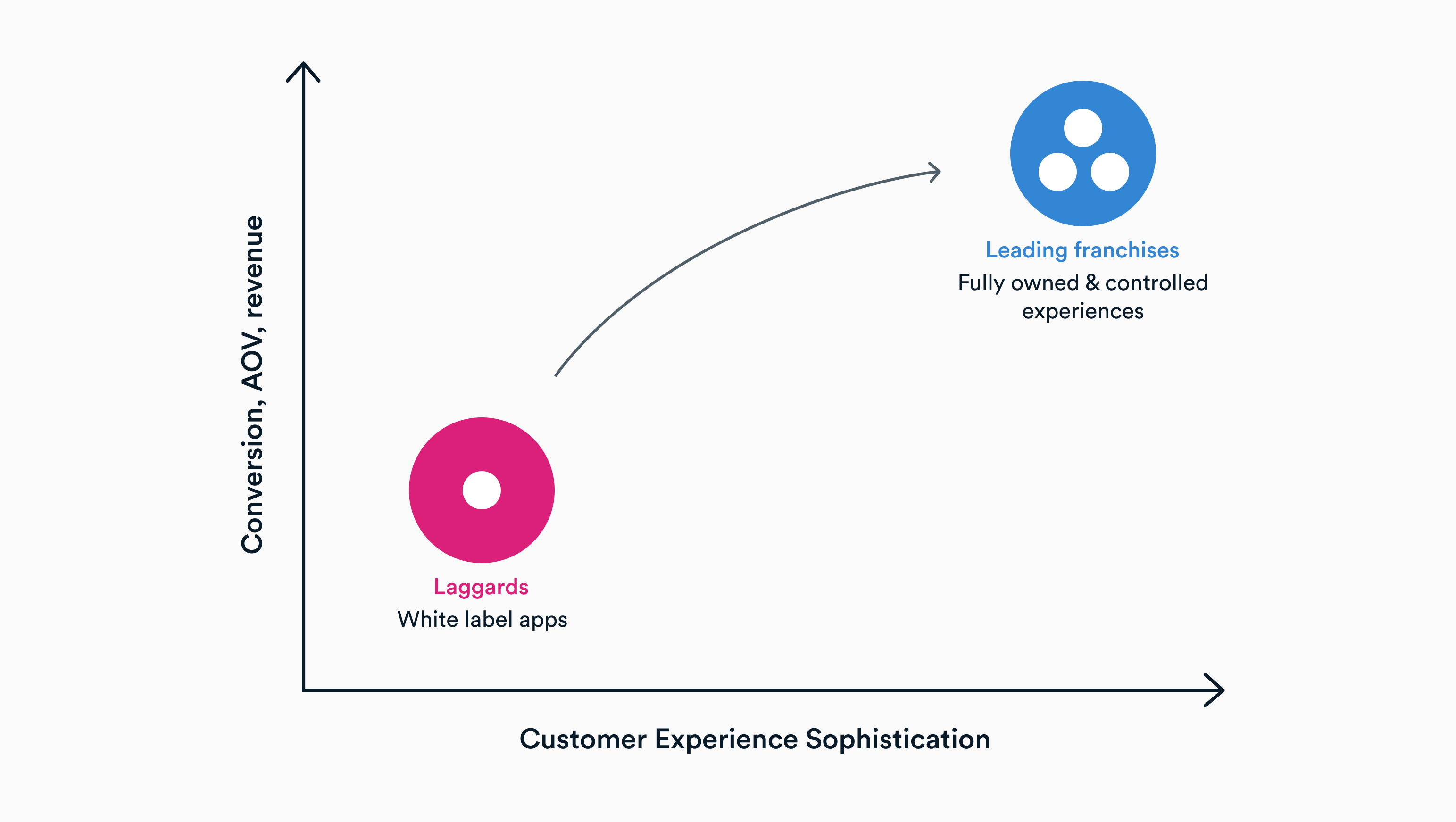 Conversion, AOV, revenue

Leading franchises
Fully owned & controlled experiences

Laggards
White label apps

Customer Experience Sophistication